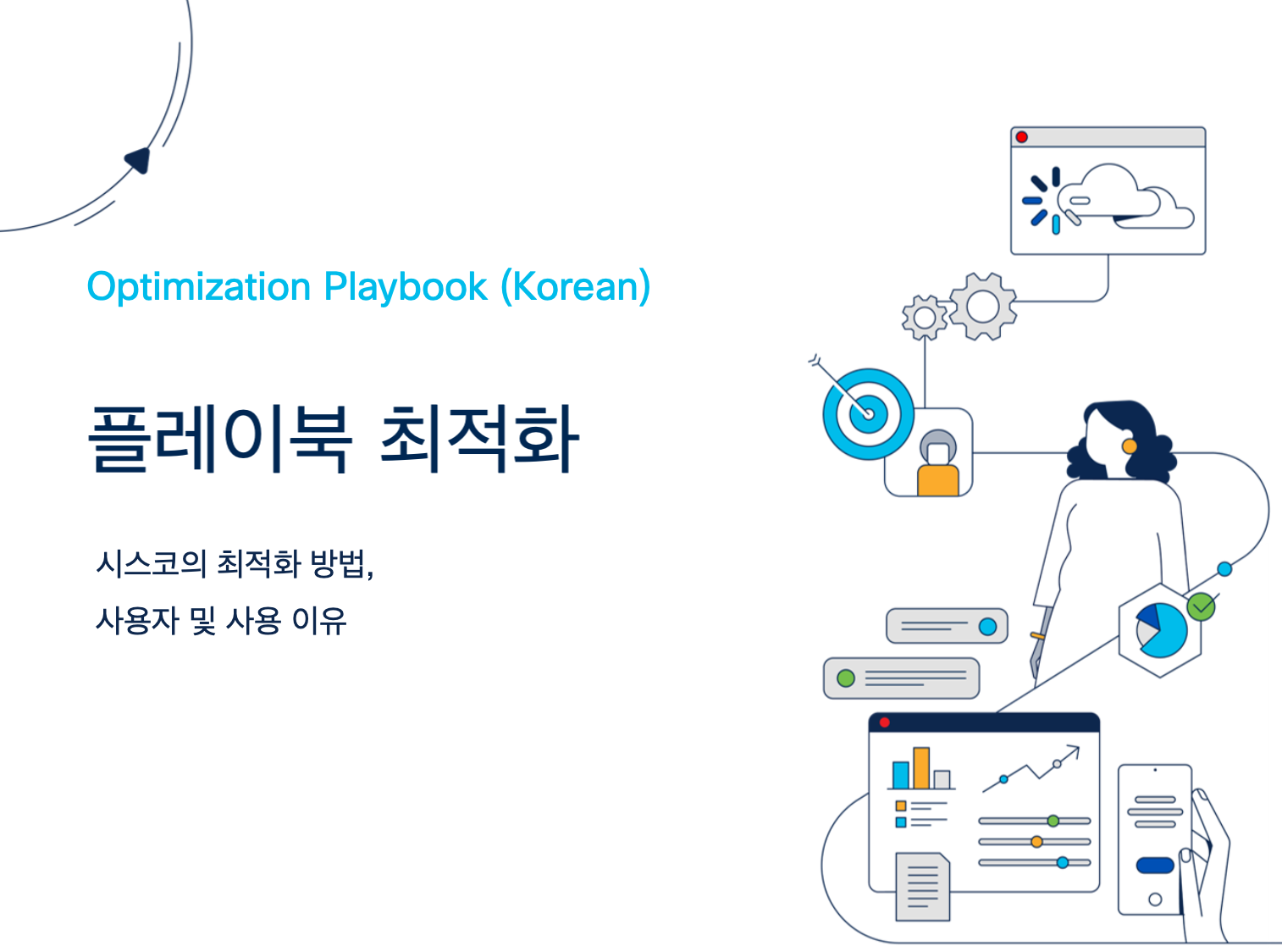 Optimization Playbook (Korean)

플레이북 최적화

시스코의 최적화 방법,
사용자 및 사용 이유